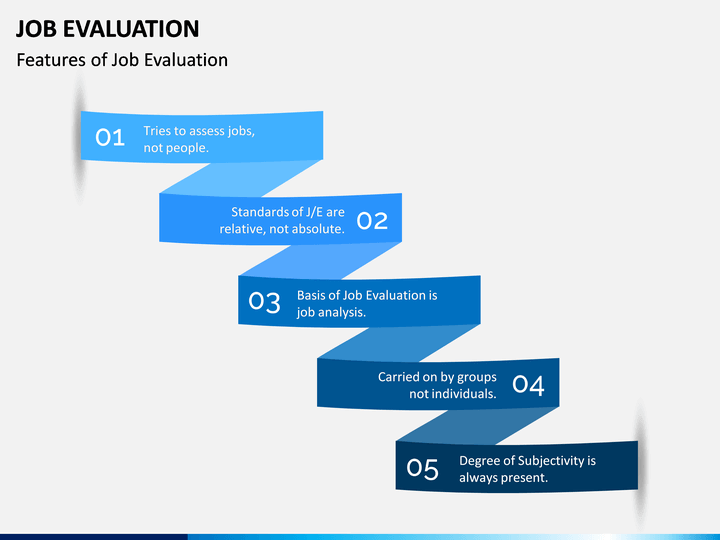 JOB EVALUATION

Features of Job Evaluation

01 Tries to assess jobs, not people.

Standards of J/E are relative, not absolute. 02

03 Basis of Job Evaluation is job analysis.

Carried on by groups not individuals. 04

05 Degree of Subjectivity is always present.